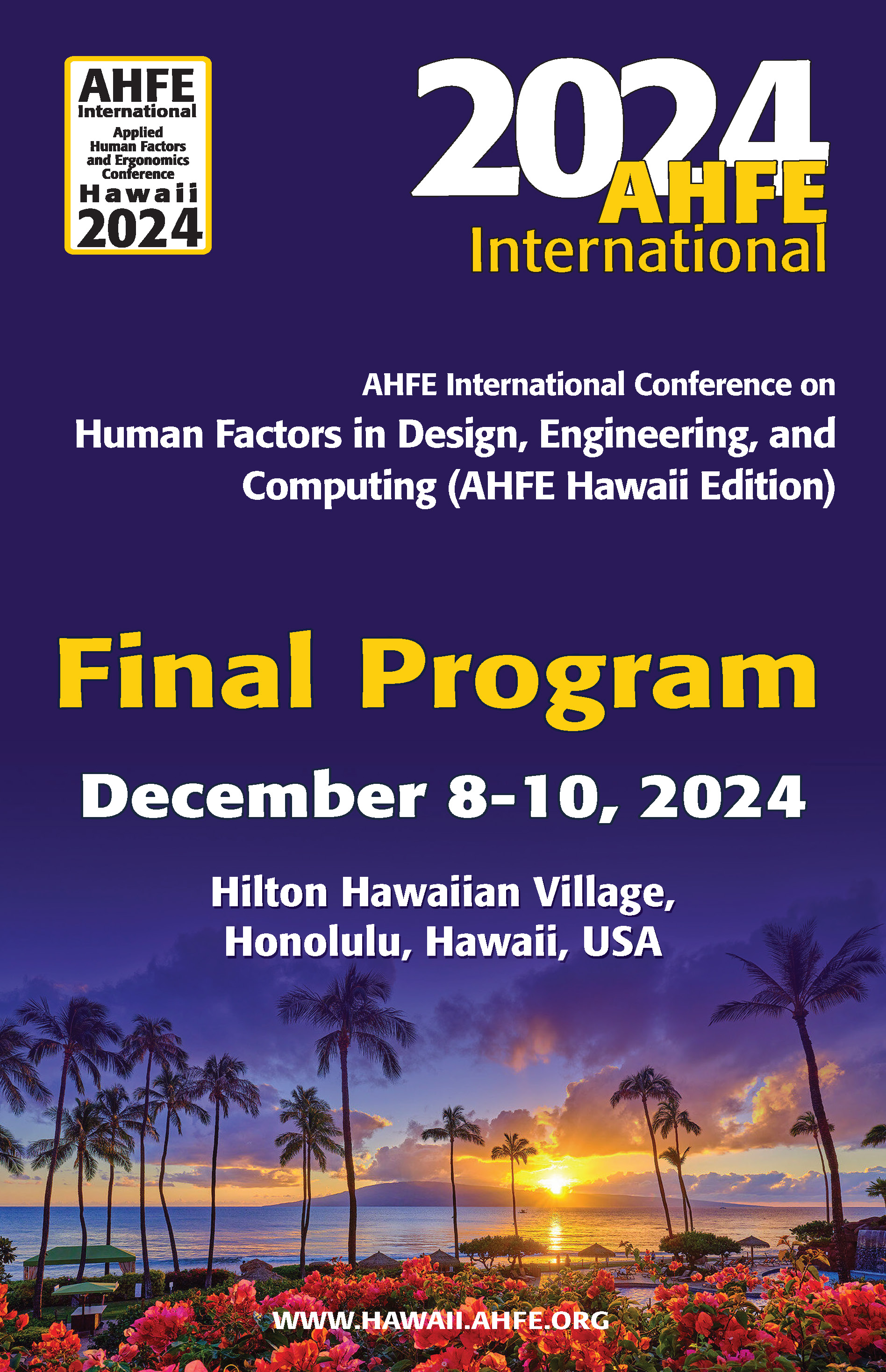 AHFE International
Applied Human Factors and Ergonomics Conference
Hawaii
2024

2024
AHFE
International

AHFE International Conference on
Human Factors in Design, Engineering, and Computing (AHFE Hawaii Edition)

Final Program

December 8-10, 2024

Hilton Hawaiian Village,
Honolulu, Hawaii, USA

WWW.HAWAII.AHFE.ORG